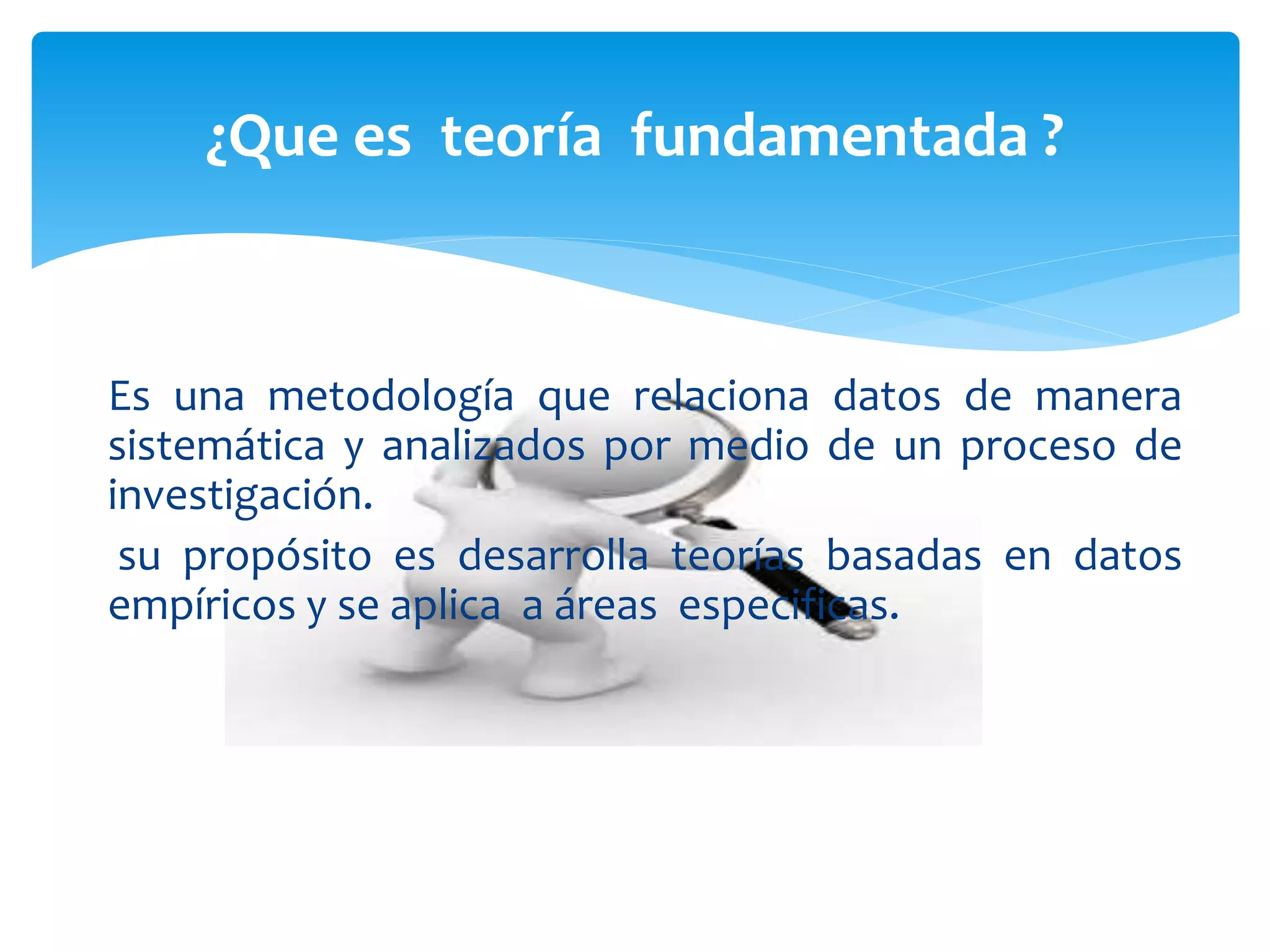 ¿Que es teoría fundamentada ?

Es una metodología que relaciona datos de manera sistemática y analizados por medio de un proceso de investigación.

su propósito es desarrolla teorías basadas en datos empíricos y se aplica a áreas especificas.